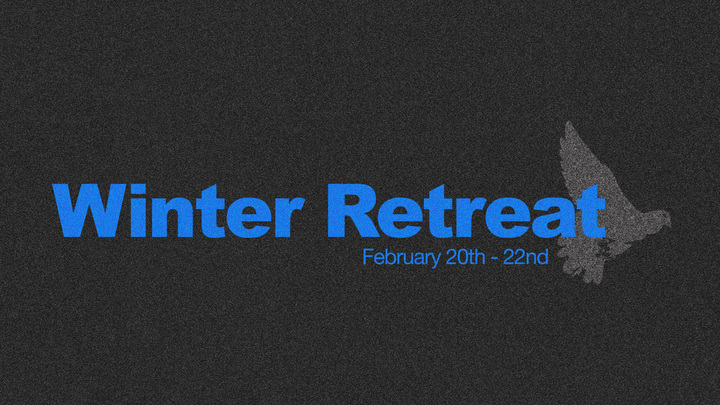 Winter Retreat
February 20th - 22nd